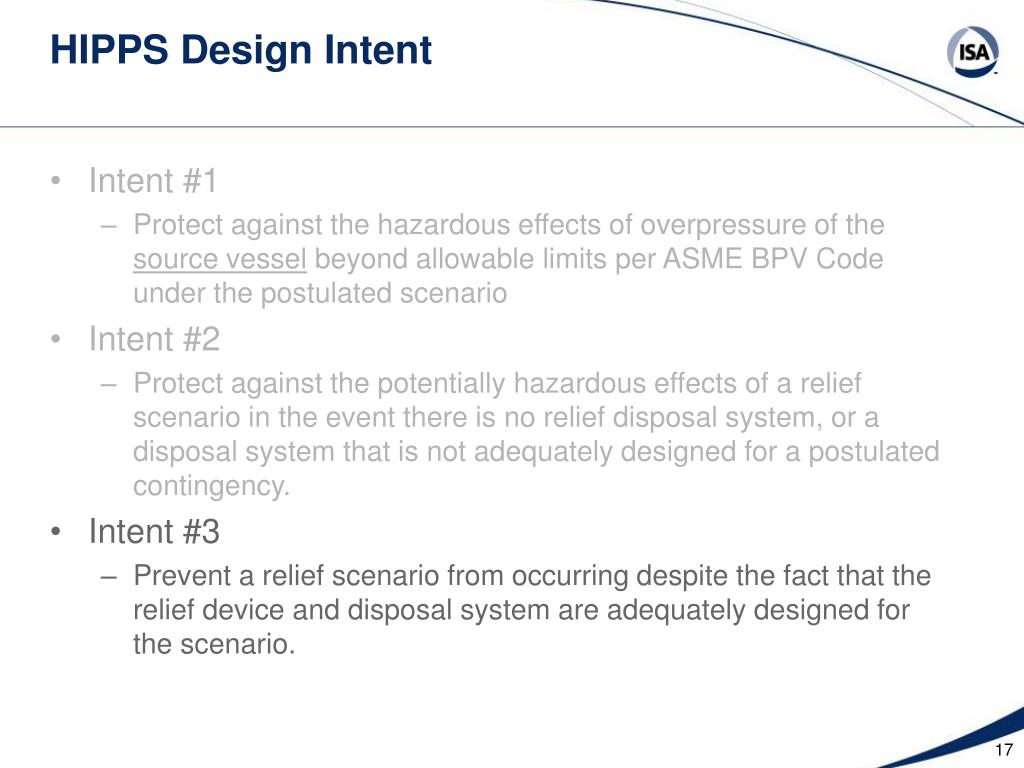 HIPPS Design Intent

ISA

• Intent #1
– Protect against the hazardous effects of overpressure of the source vessel beyond allowable limits per ASME BPV Code under the postulated scenario
• Intent #2
– Protect against the potentially hazardous effects of a relief scenario in the event there is no relief disposal system, or a disposal system that is not adequately designed for a postulated contingency.
• Intent #3
– Prevent a relief scenario from occurring despite the fact that the relief device and disposal system are adequately designed for the scenario.

17